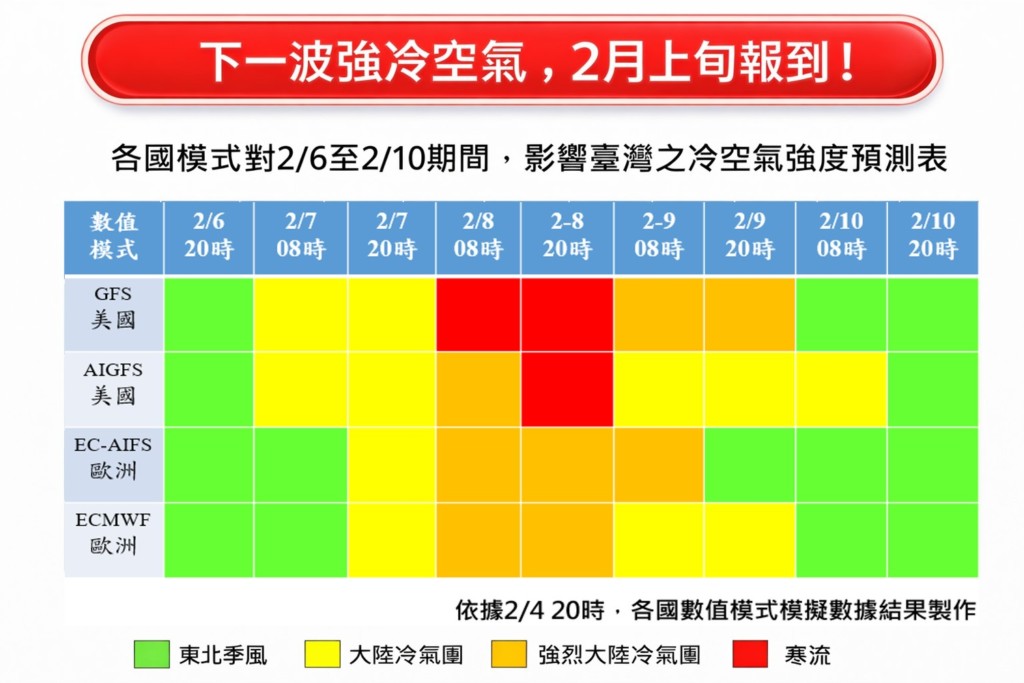 下一波強冷空氣，2月上旬報到！

各國模式對2/6至2/10期間，影響臺灣之冷空氣強度預測表

| 數值模式 | 2/6 20時 | 2/7 08時 | 2/7 20時 | 2/8 08時 | 2-8 20時 | 2-9 08時 | 2/9 20時 | 2/10 08時 | 2/10 20時 |
|---|---|---|---|---|---|---|---|---|---|
| GFS 美國 | | | | | | | | | |
| AIGFS 美國 | | | | | | | | | |
| EC-AIFS 歐洲 | | | | | | | | | |
| ECMWF 歐洲 | | | | | | | | | |

依據2/4 20時，各國數值模式模擬數據結果製作

東北季風　大陸冷氣團　強烈大陸冷氣團　寒流